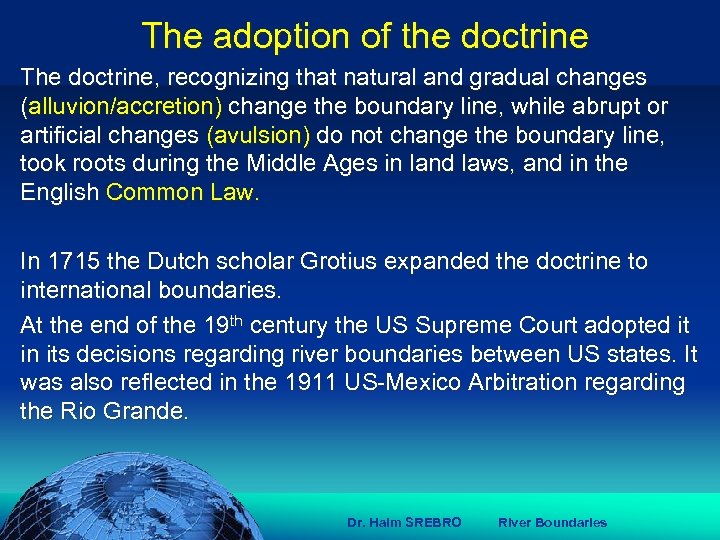 The adoption of the doctrine

The doctrine, recognizing that natural and gradual changes (alluvion/accretion) change the boundary line, while abrupt or artificial changes (avulsion) do not change the boundary line, took roots during the Middle Ages in land laws, and in the English Common Law.

In 1715 the Dutch scholar Grotius expanded the doctrine to international boundaries.

At the end of the 19$^{th}$ century the US Supreme Court adopted it in its decisions regarding river boundaries between US states. It was also reflected in the 1911 US-Mexico Arbitration regarding the Rio Grande.

Dr. Haim SREBRO River Boundaries